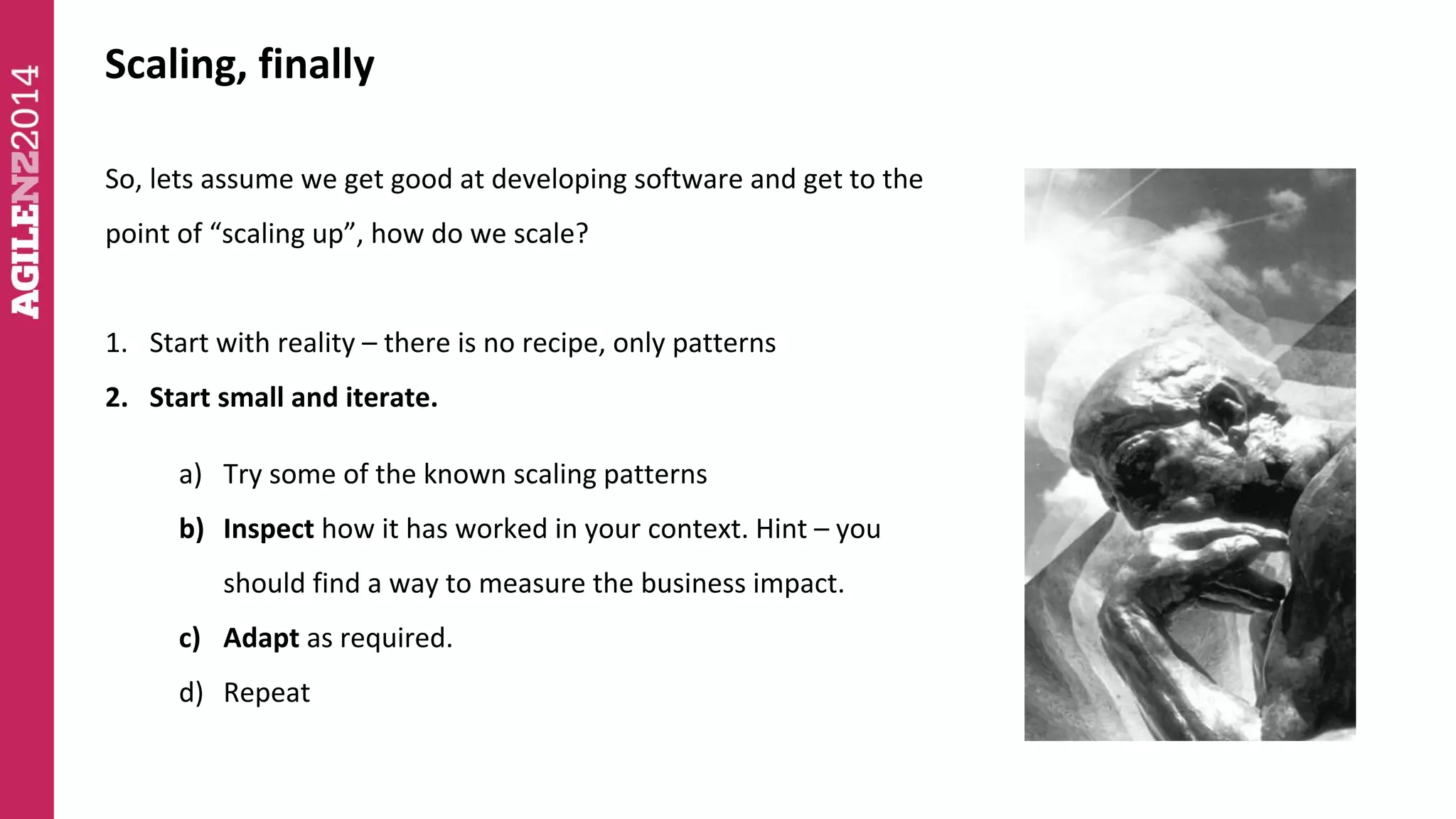 AGILENZ2014

Scaling, finally

So, lets assume we get good at developing software and get to the point of “scaling up”, how do we scale?

1. Start with reality – there is no recipe, only patterns
2. Start small and iterate.

a) Try some of the known scaling patterns
b) Inspect how it has worked in your context. Hint – you should find a way to measure the business impact.
c) Adapt as required.
d) Repeat